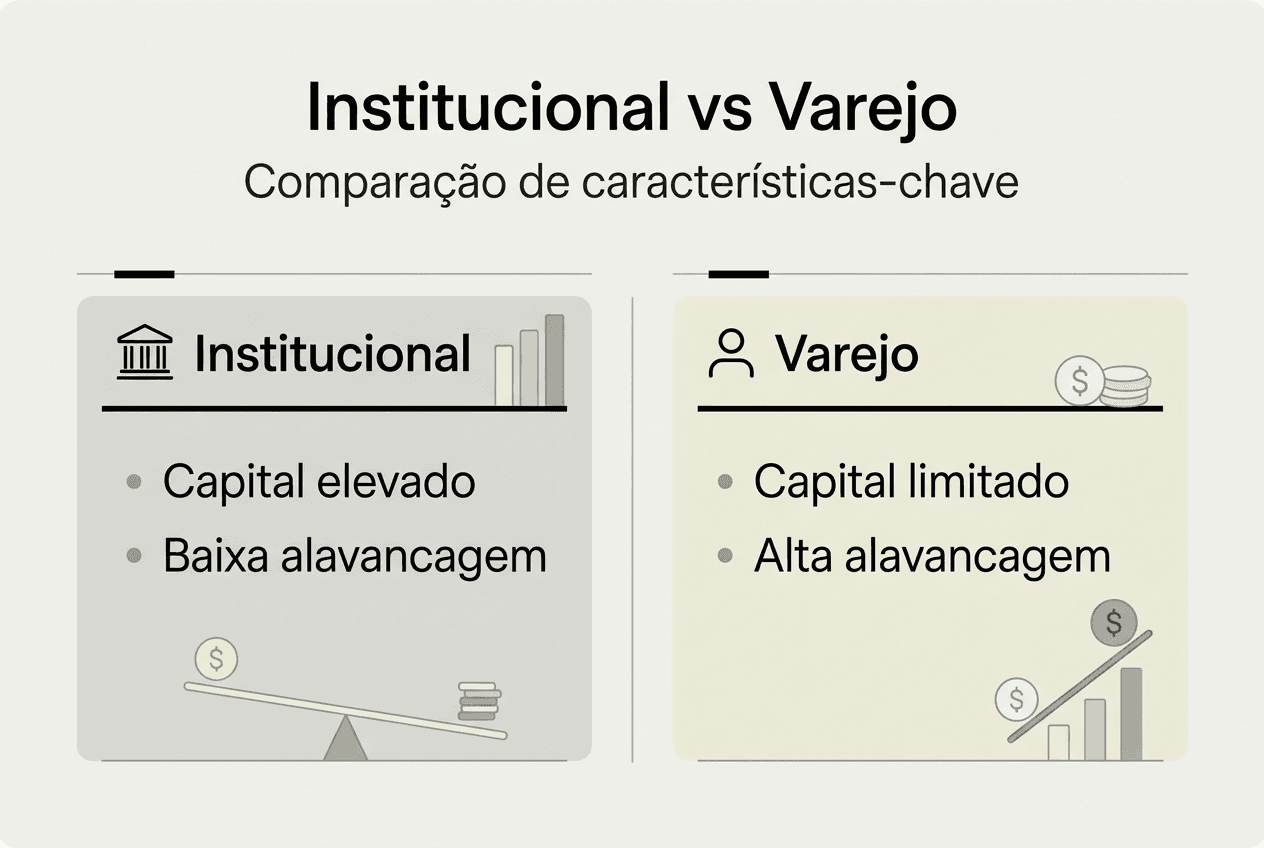 Institucional vs Varejo
Comparação de características-chave

Institucional

• Capital elevado
• Baixa alavancagem

$

Varejo

$

• Capital limitado
• Alta alavancagem

$
$